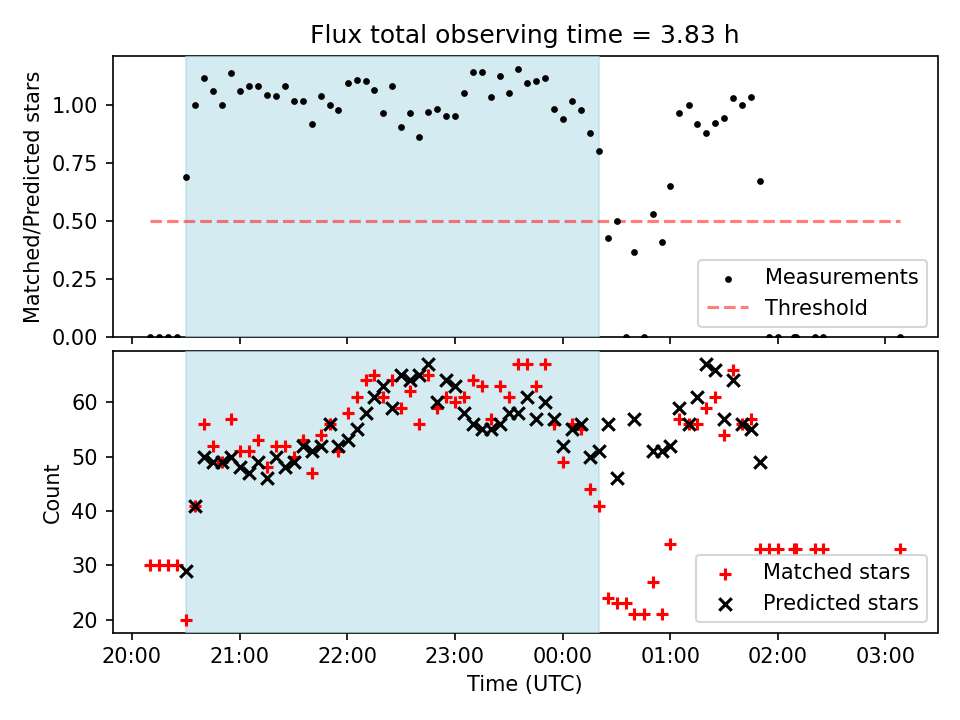 Flux total observing time = 3.83 h

Matched/Predicted stars

1.00
0.75
0.50
0.25
0.00

Measurements
Threshold

Count

60
50
40
30
20

Matched stars
Predicted stars

20:00 21:00 22:00 23:00 00:00 01:00 02:00 03:00

Time (UTC)